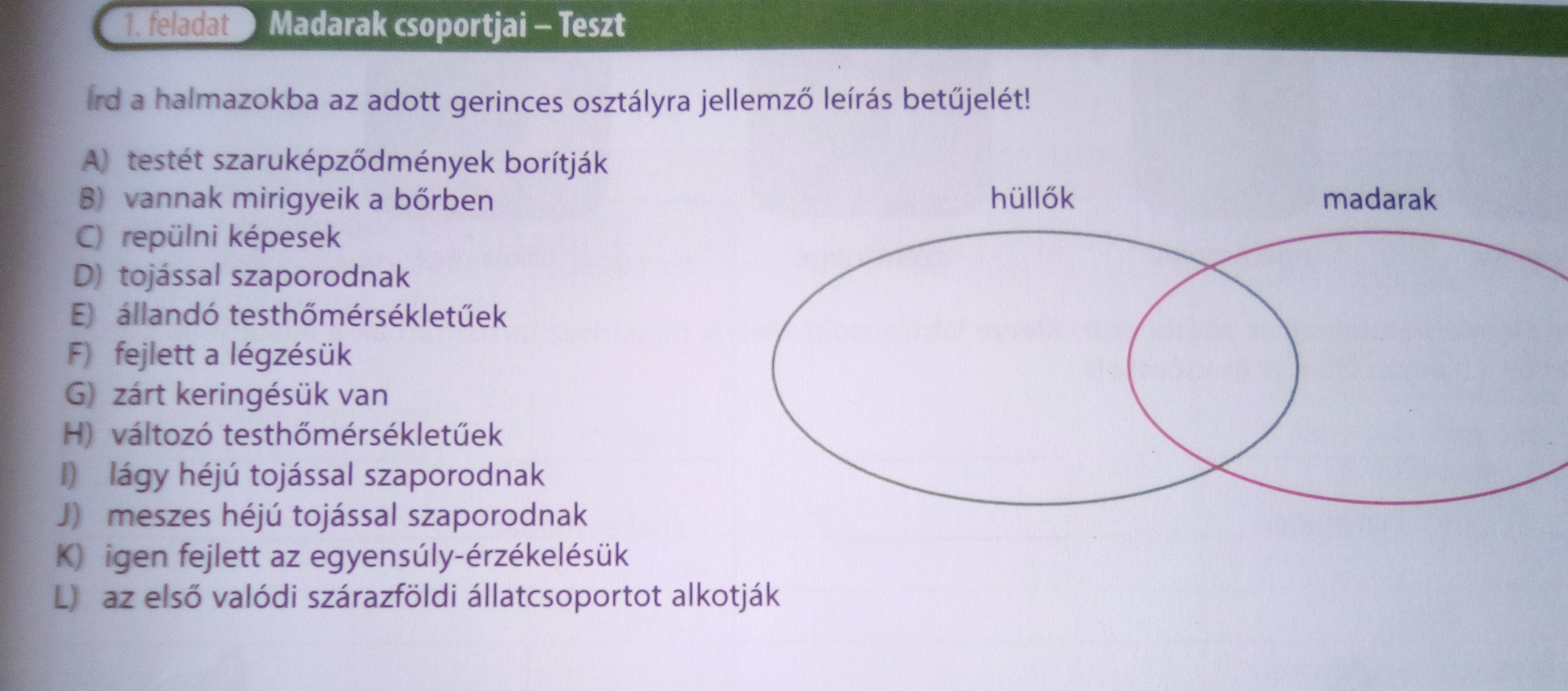 1. feladat Madarak csoportjai – Teszt

Írd a halmazokba az adott gerinces osztályra jellemző leírás betűjelét!

A) testét szaruképződmények borítják
B) vannak mirigyeik a bőrben
C) repülni képesek
D) tojással szaporodnak
E) állandó testhőmérsékletűek
F) fejlett a légzésük
G) zárt keringésük van
H) változó testhőmérsékletűek
I) lágy héjú tojással szaporodnak
J) meszes héjú tojással szaporodnak
K) igen fejlett az egyensúly-érzékelésük
L) az első valódi szárazföldi állatcsoportot alkotják

hüllők

madarak